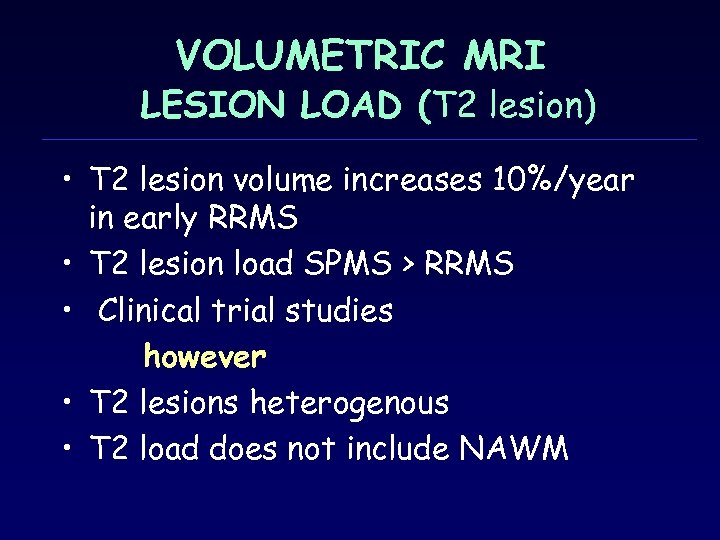 VOLUMETRIC MRI
LESION LOAD (T2 lesion)

• T2 lesion volume increases 10%/year in early RRMS
• T2 lesion load SPMS > RRMS
• Clinical trial studies

however

• T2 lesions heterogenous
• T2 load does not include NAWM